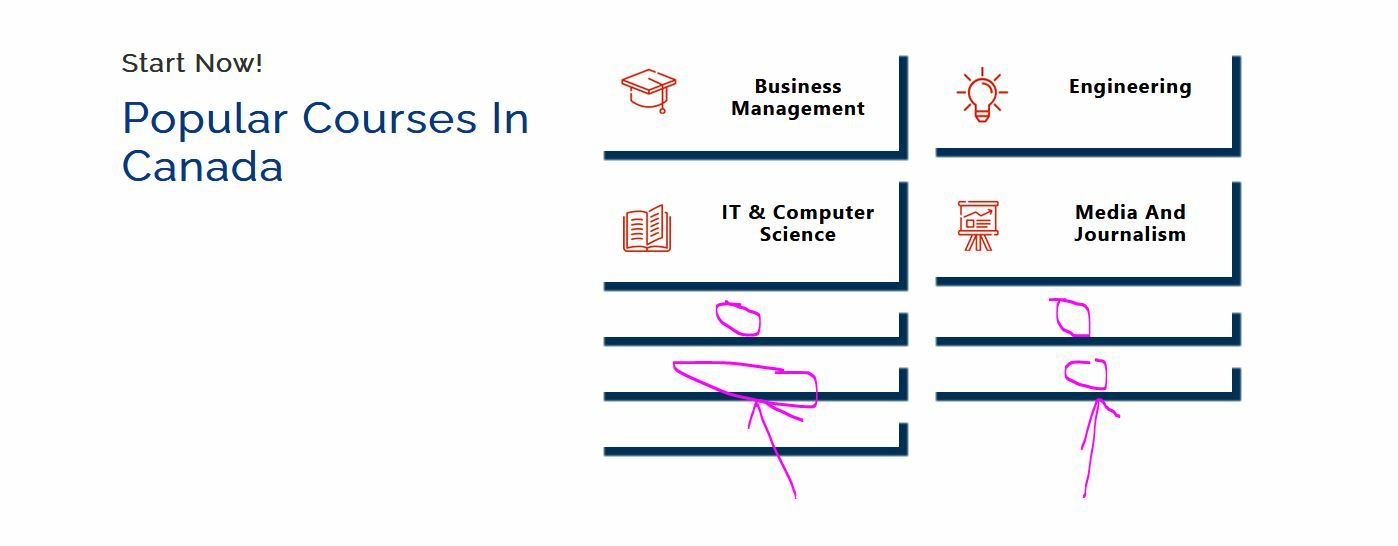 Start Now!

Popular Courses In Canada

Business Management

Engineering

IT & Computer Science

Media And Journalism